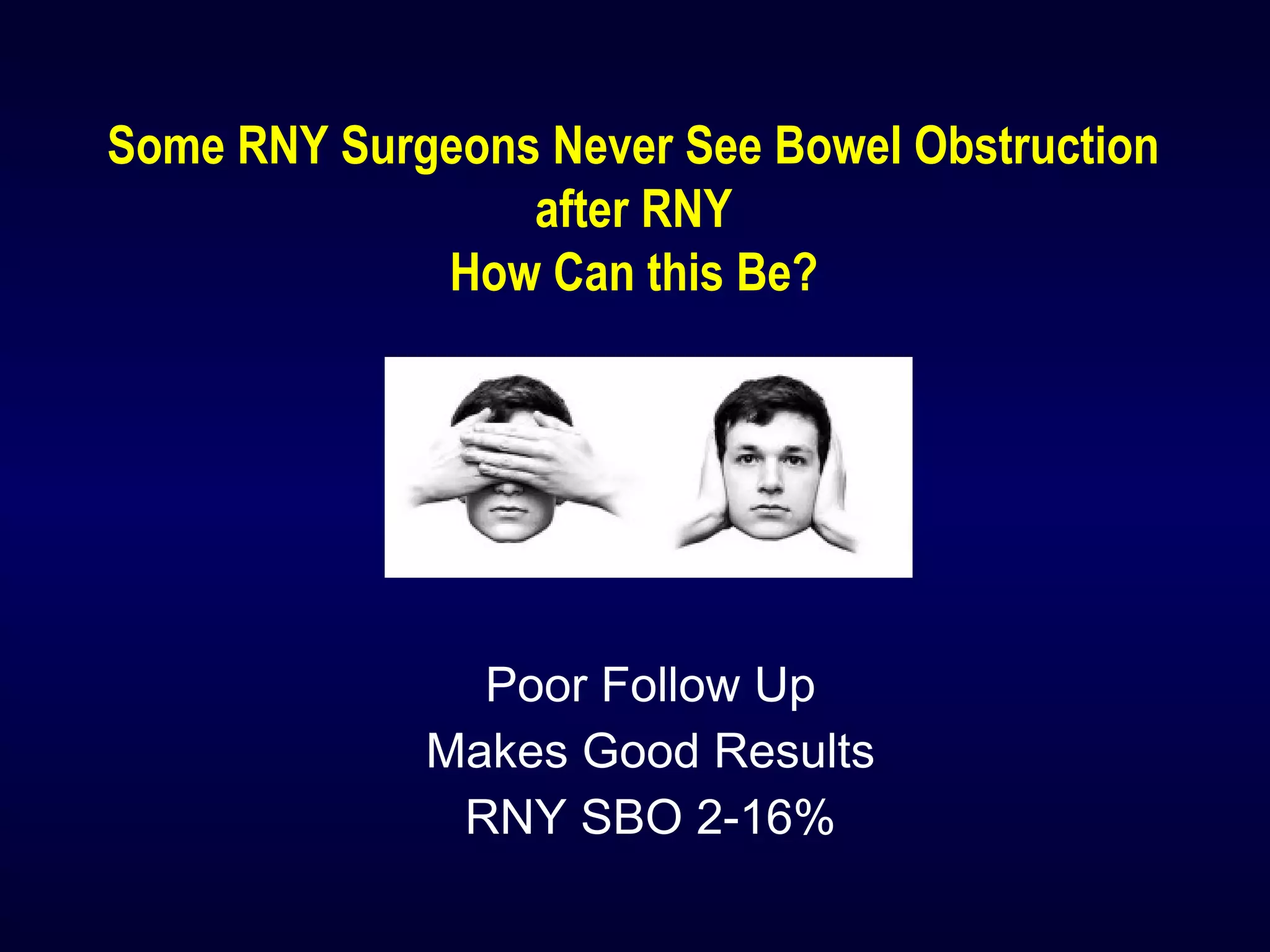 Some RNY Surgeons Never See Bowel Obstruction after RNY
How Can this Be?

Poor Follow Up
Makes Good Results
RNY SBO 2-16%